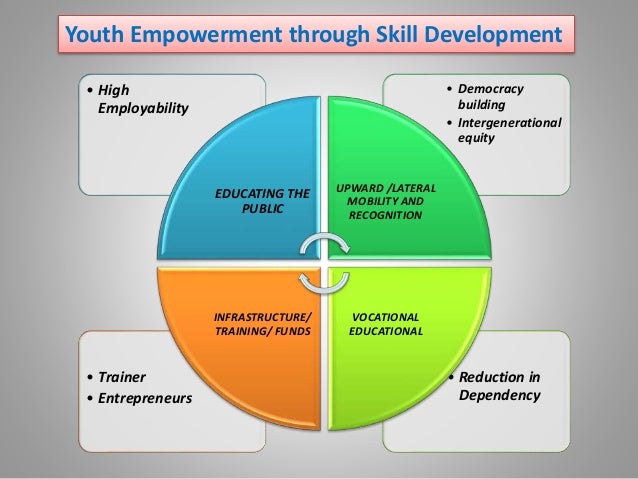 Youth Empowerment through Skill Development

• High Employability

• Democracy building
• Intergenerational equity

EDUCATING THE PUBLIC

UPWARD /LATERAL MOBILITY AND RECOGNITION

INFRASTRUCTURE/ TRAINING/ FUNDS

VOCATIONAL EDUCATIONAL

• Trainer
• Entrepreneurs

• Reduction in Dependency